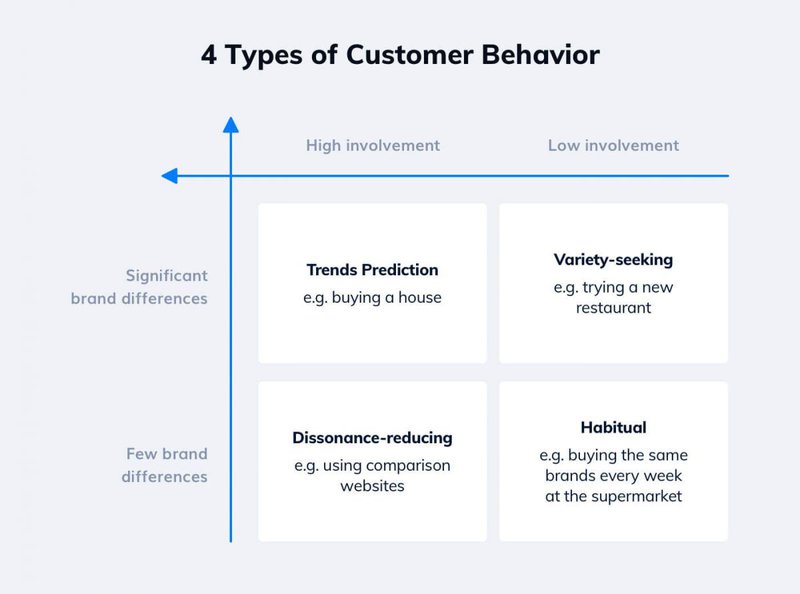 4 Types of Customer Behavior

High involvement

Low involvement

Significant brand differences

Trends Prediction
e.g. buying a house

Variety-seeking
e.g. trying a new restaurant

Few brand differences

Dissonance-reducing
e.g. using comparison websites

Habitual
e.g. buying the same brands every week at the supermarket